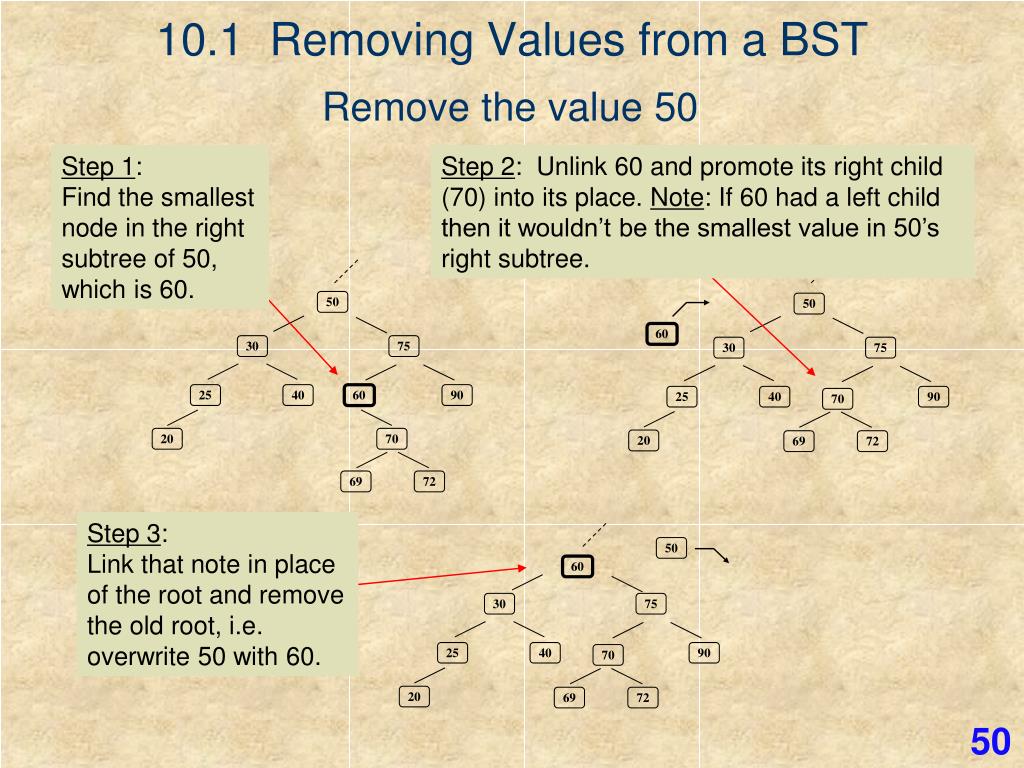 10.1 Removing Values from a BST

Remove the value 50

Step 1:
Find the smallest node in the right subtree of 50, which is 60.

Step 2: Unlink 60 and promote its right child (70) into its place. Note: If 60 had a left child then it wouldn't be the smallest value in 50's right subtree.

50
30
75
25
40
60
90
20
70
69
72

60
50
30
75
25
40
70
90
20
69
72

Step 3:
Link that note in place of the root and remove the old root, i.e. overwrite 50 with 60.

50
60
30
75
25
40
70
90
20
69
72

50